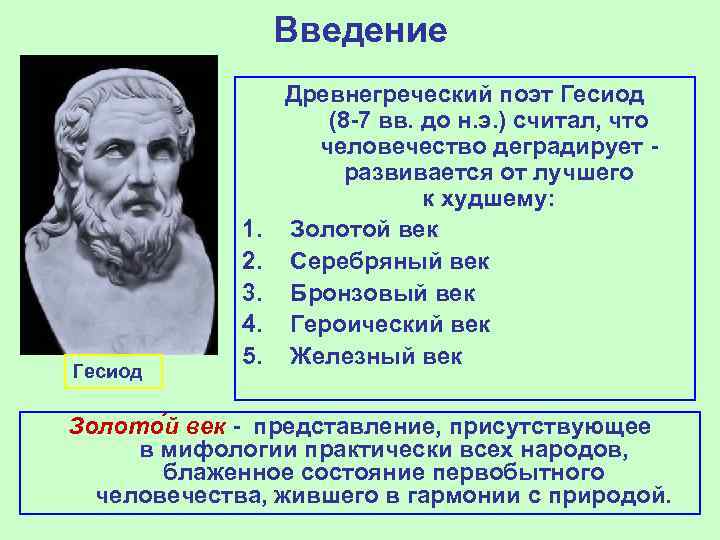 Введение

Гесиод

Древнегреческий поэт Гесиод (8-7 вв. до н.э.) считал, что человечество деградирует - развивается от лучшего к худшему:

1. Золотой век
2. Серебряный век
3. Бронзовый век
4. Героический век
5. Железный век

Золото́й век - представление, присутствующее в мифологии практически всех народов, блаженное состояние первобытного человечества, жившего в гармонии с природой.